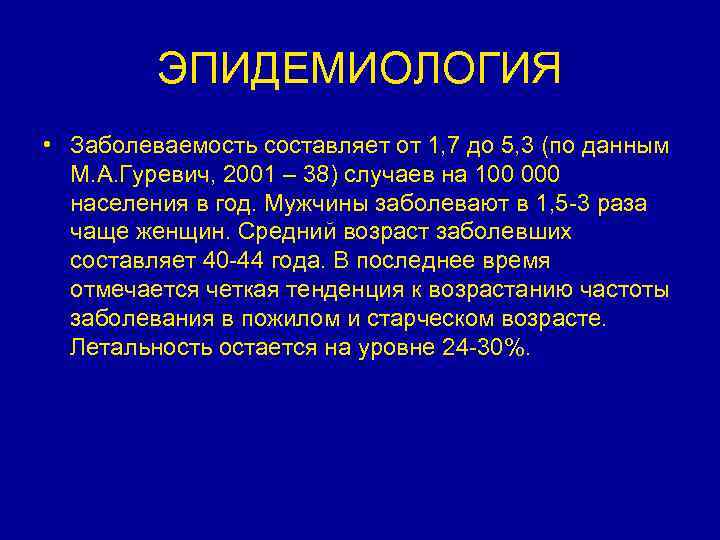 ЭПИДЕМИОЛОГИЯ

• Заболеваемость составляет от 1,7 до 5,3 (по данным М.А.Гуревич, 2001 – 38) случаев на 100 000 населения в год. Мужчины заболевают в 1,5-3 раза чаще женщин. Средний возраст заболевших составляет 40-44 года. В последнее время отмечается четкая тенденция к возрастанию частоты заболевания в пожилом и старческом возрасте. Летальность остается на уровне 24-30%.